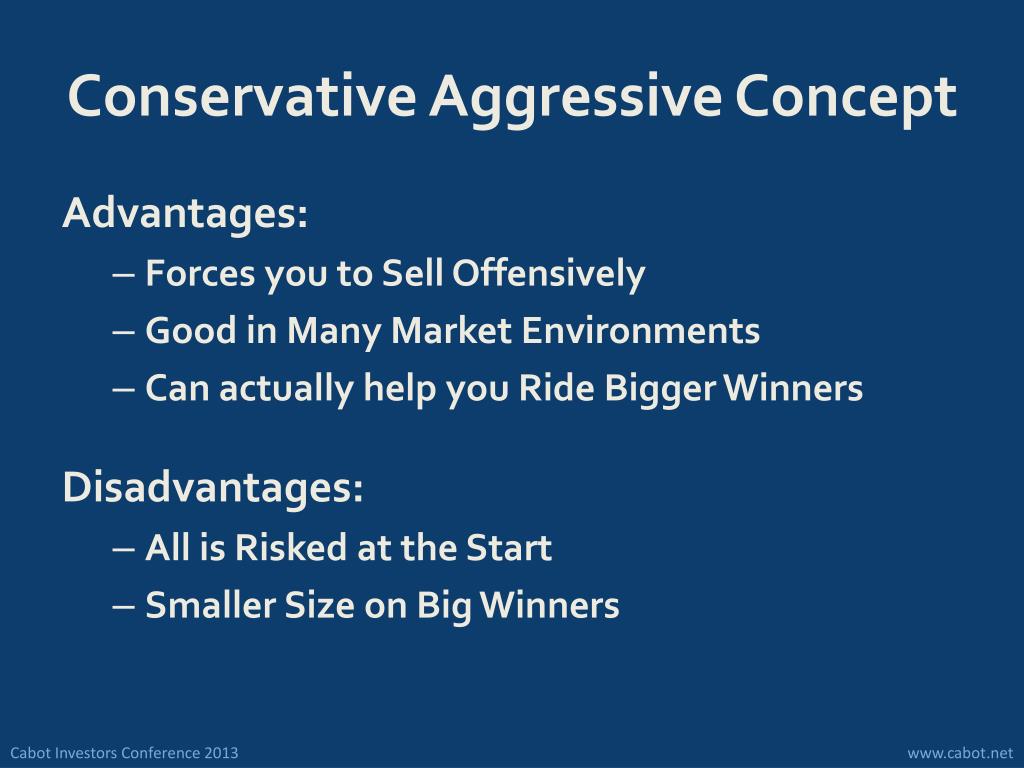 Conservative Aggressive Concept

Advantages:

– Forces you to Sell Offensively
– Good in Many Market Environments
– Can actually help you Ride Bigger Winners

Disadvantages:

– All is Risked at the Start
– Smaller Size on Big Winners

Cabot Investors Conference 2013

www.cabot.net